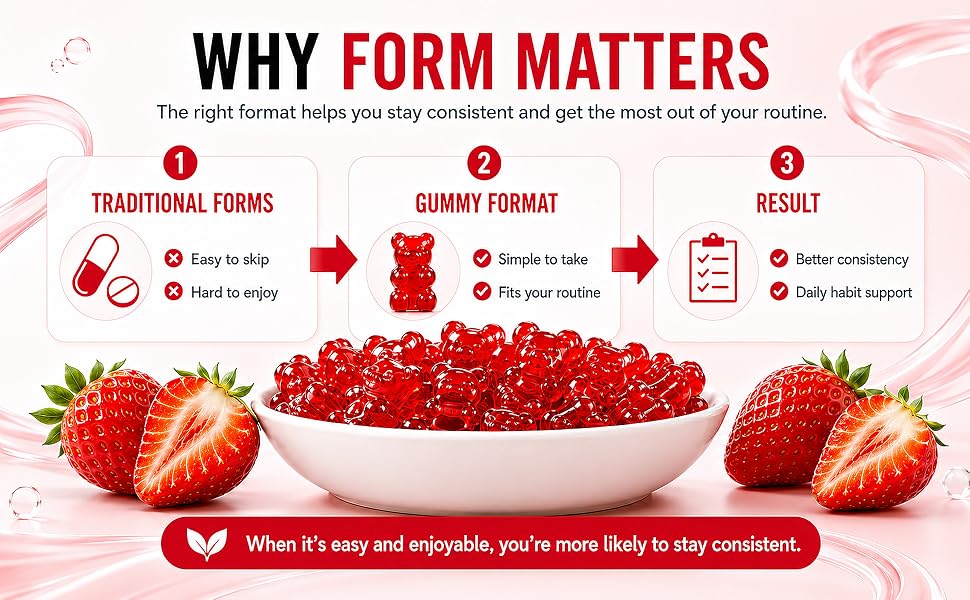 WHY FORM MATTERS

The right format helps you stay consistent and get the most out of your routine.

1
TRADITIONAL FORMS
Easy to skip
Hard to enjoy

2
GUMMY FORMAT
Simple to take
Fits your routine

3
RESULT
Better consistency
Daily habit support

When it's easy and enjoyable, you're more likely to stay consistent.